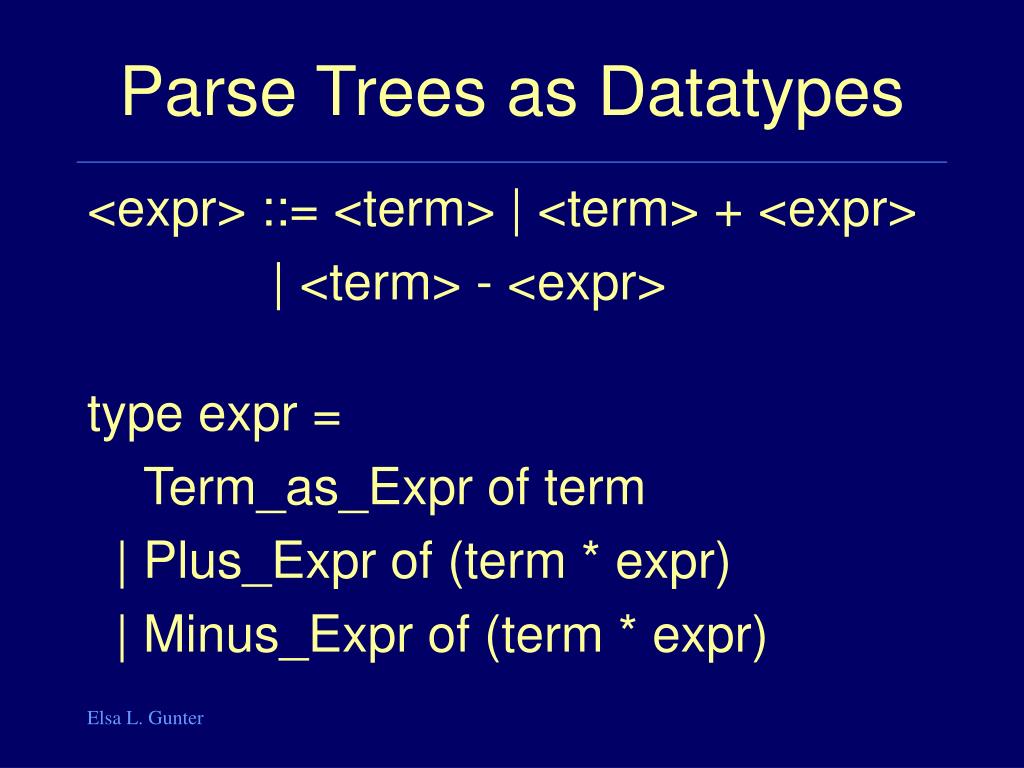 Parse Trees as Datatypes

<expr> ::= <term> | <term> + <expr>
| <term> - <expr>

type expr =
Term_as_Expr of term
| Plus_Expr of (term * expr)
| Minus_Expr of (term * expr)

Elsa L. Gunter